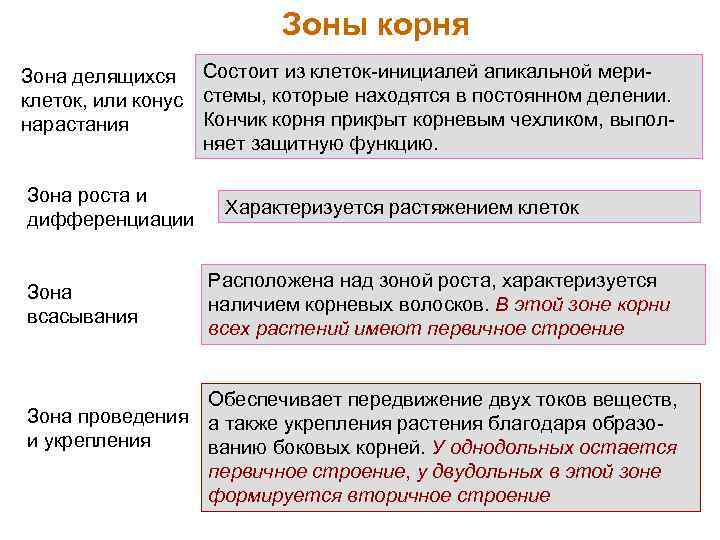 Зоны корня

Зона делящихся клеток, или конус нарастания

Состоит из клеток-инициалей апикальной меристемы, которые находятся в постоянном делении. Кончик корня прикрыт корневым чехликом, выполняет защитную функцию.

Зона роста и дифференциации

Характеризуется растяжением клеток

Зона всасывания

Расположена над зоной роста, характеризуется наличием корневых волосков. В этой зоне корни всех растений имеют первичное строение

Зона проведения и укрепления

Обеспечивает передвижение двух токов веществ, а также укрепления растения благодаря образованию боковых корней. У однодольных остается первичное строение, у двудольных в этой зоне формируется вторичное строение